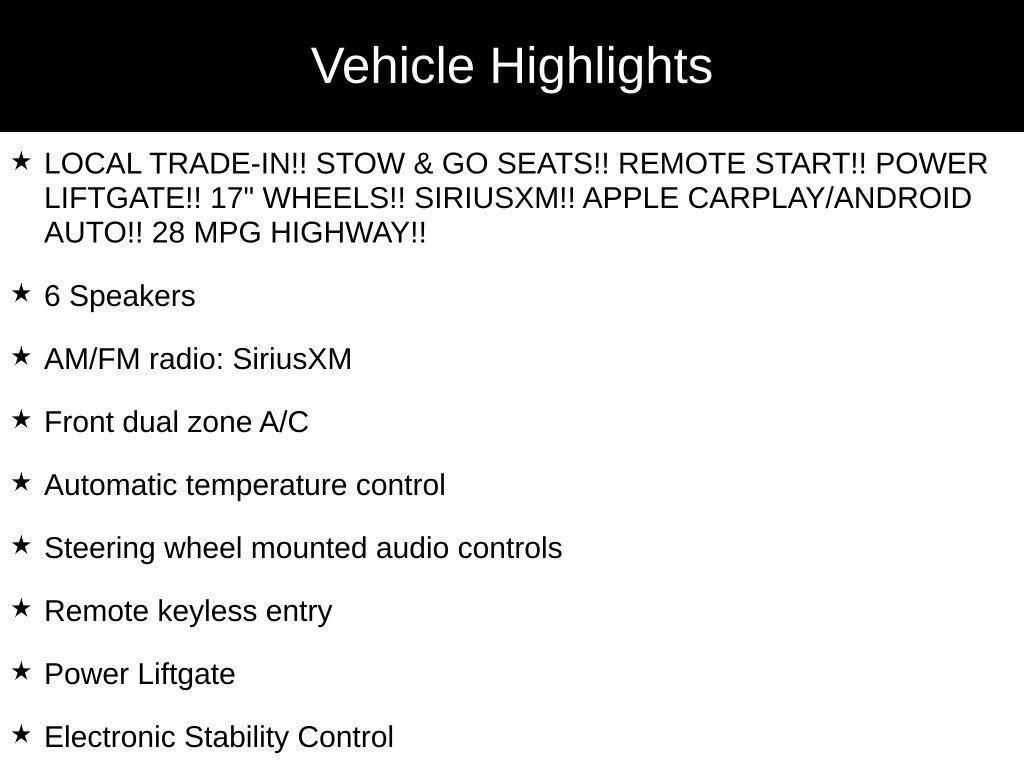 Vehicle Highlights

★ LOCAL TRADE-IN!! STOW & GO SEATS!! REMOTE START!! POWER LIFTGATE!! 17" WHEELS!! SIRIUSXM!! APPLE CARPLAY/ANDROID AUTO!! 28 MPG HIGHWAY!!

★ 6 Speakers

★ AM/FM radio: SiriusXM

★ Front dual zone A/C

★ Automatic temperature control

★ Steering wheel mounted audio controls

★ Remote keyless entry

★ Power Liftgate

★ Electronic Stability Control